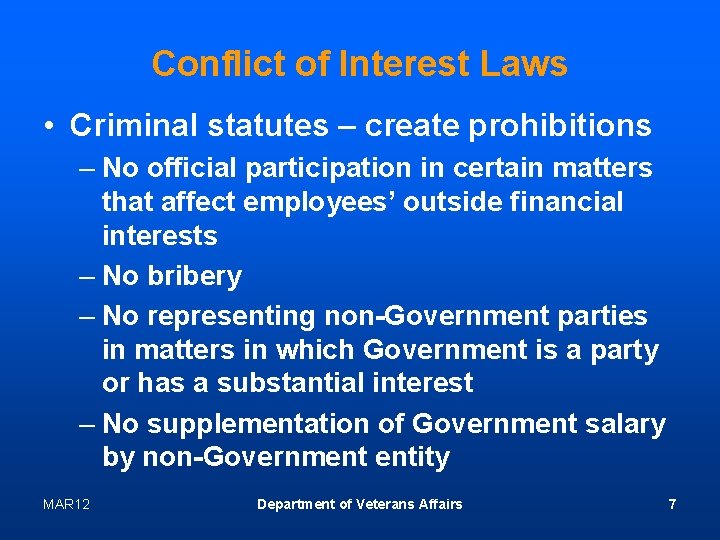 Conflict of Interest Laws

• Criminal statutes – create prohibitions

– No official participation in certain matters that affect employees' outside financial interests

– No bribery

– No representing non-Government parties in matters in which Government is a party or has a substantial interest

– No supplementation of Government salary by non-Government entity

MAR12

Department of Veterans Affairs

7